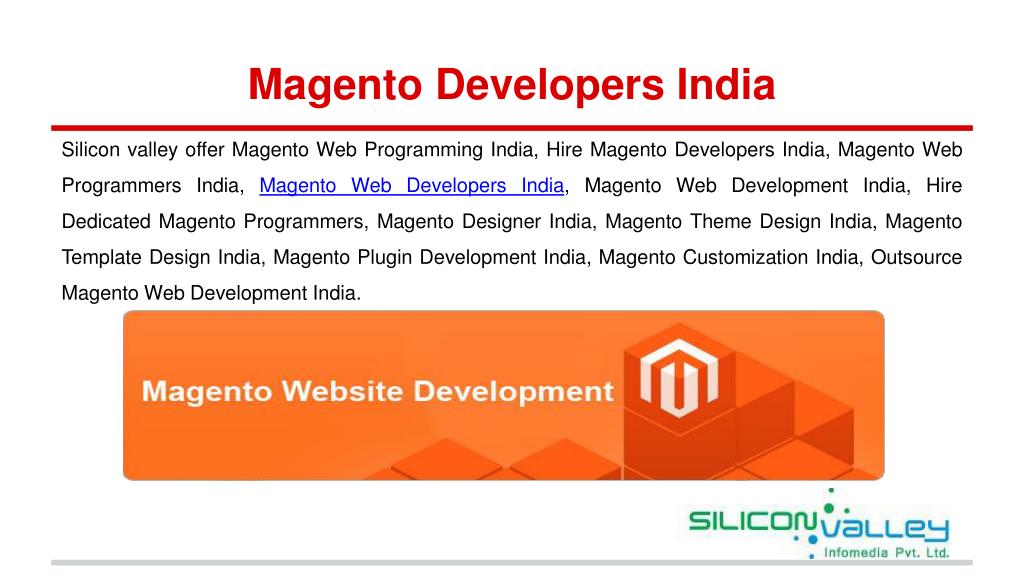 Magento Developers India

Silicon valley offer Magento Web Programming India, Hire Magento Developers India, Magento Web Programmers India, Magento Web Developers India, Magento Web Development India, Hire Dedicated Magento Programmers, Magento Designer India, Magento Theme Design India, Magento Template Design India, Magento Plugin Development India, Magento Customization India, Outsource Magento Web Development India.

Magento Website Development

SILICON VALLEY
Infomedia Pvt. Ltd.